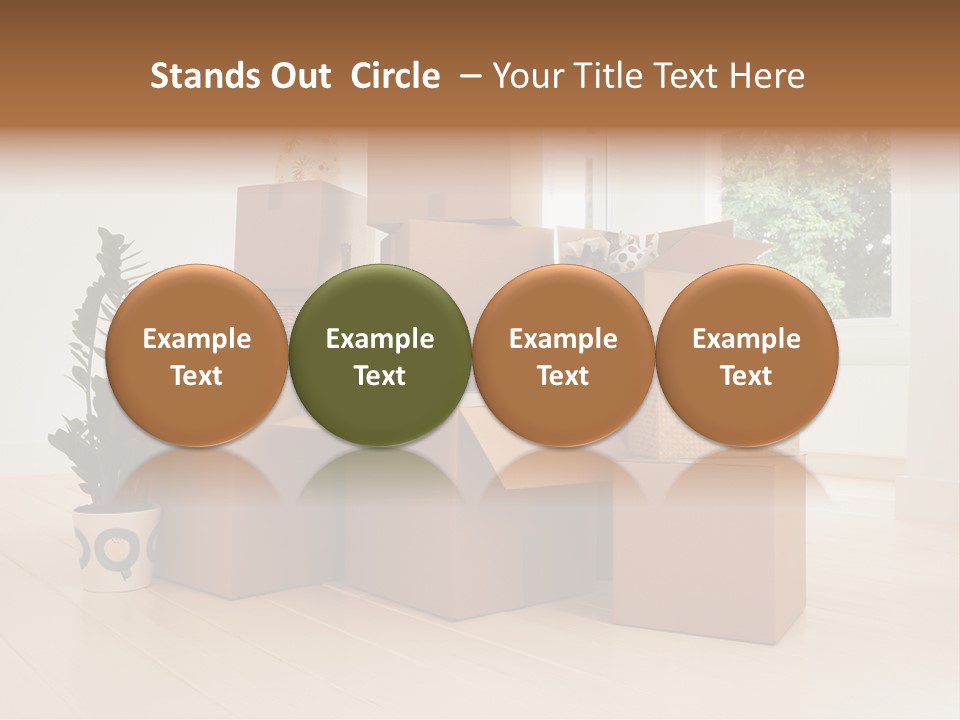 Stands Out Circle – Your Title Text Here

Example Text

Example Text

Example Text

Example Text